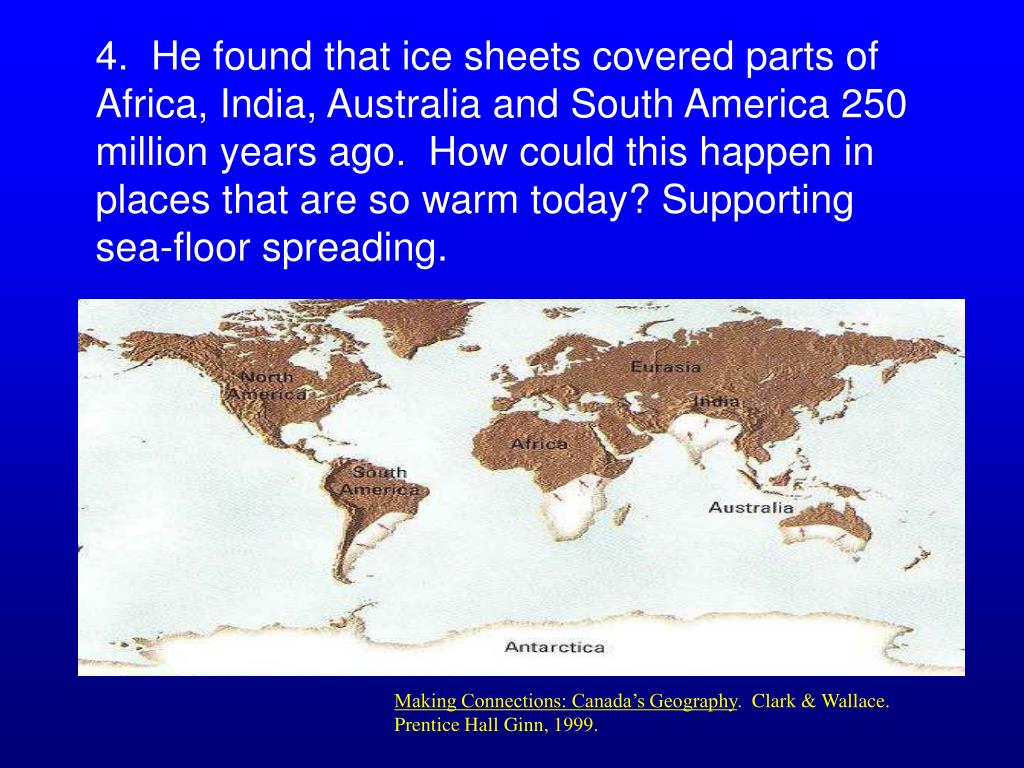 4. He found that ice sheets covered parts of Africa, India, Australia and South America 250 million years ago. How could this happen in places that are so warm today? Supporting sea-floor spreading.

North America

Eurasia

India

Africa

South America

Australia

Antarctica

Making Connections: Canada's Geography. Clark & Wallace. Prentice Hall Ginn, 1999.